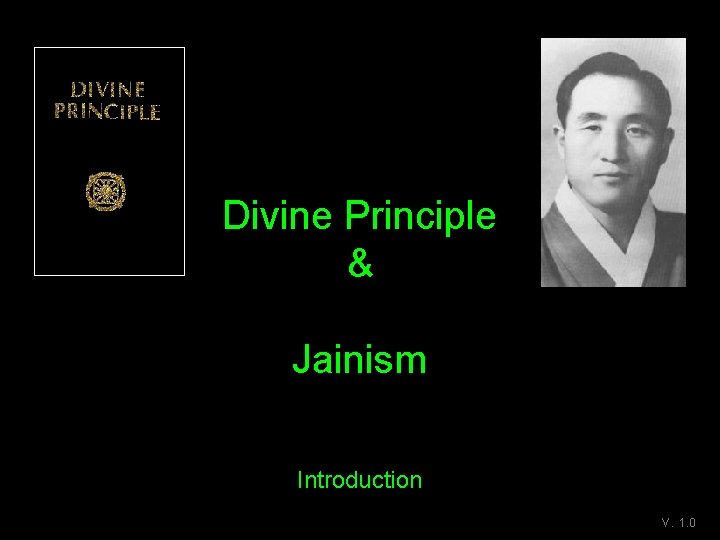 DIVINE PRINCIPLE

Divine Principle
&

Jainism

Introduction

V. 1.0